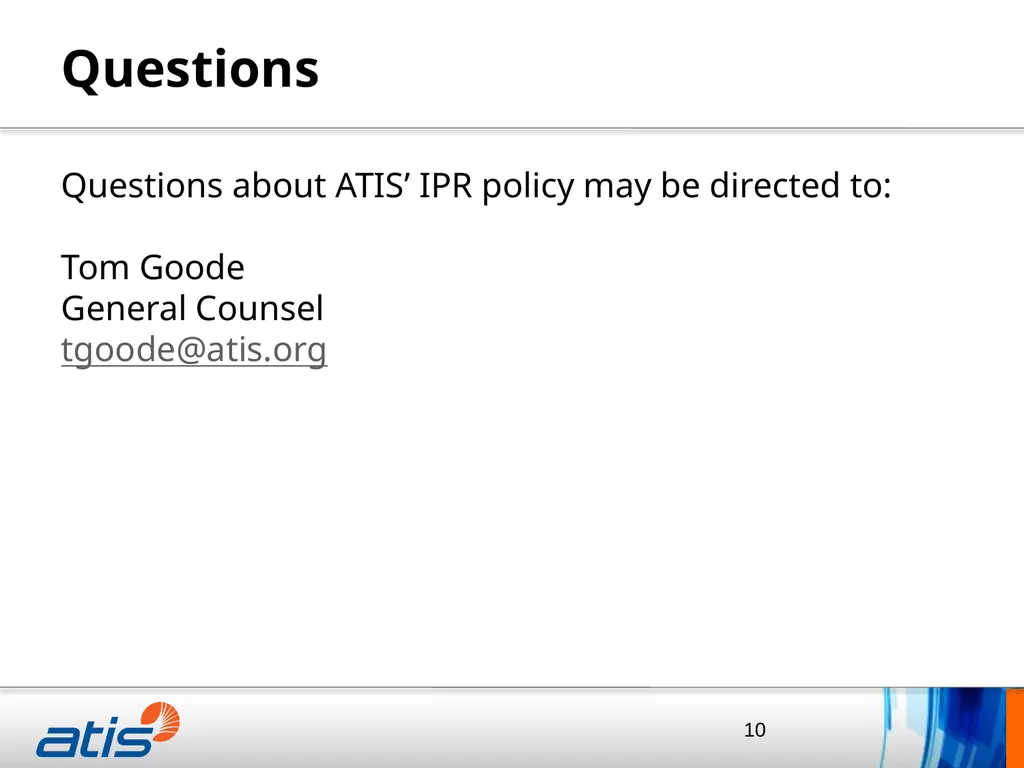 Questions

Questions about ATIS’ IPR policy may be directed to:

Tom Goode
General Counsel
tgoode@atis.org

atis

10